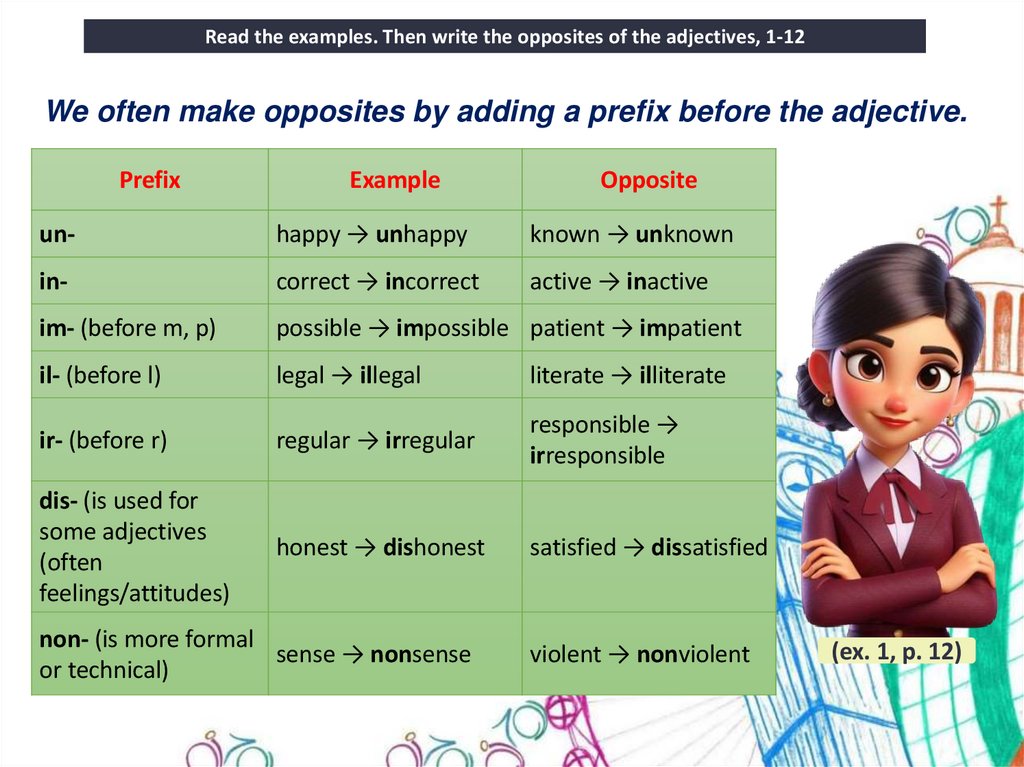 Read the examples. Then write the opposites of the adjectives, 1-12

We often make opposites by adding a prefix before the adjective.

| Prefix | Example | Opposite |
|---|---|---|
| un- | happy → unhappy | known → unknown |
| in- | correct → incorrect | active → inactive |
| im- (before m, p) | possible → impossible | patient → impatient |
| il- (before l) | legal → illegal | literate → illiterate |
| ir- (before r) | regular → irregular | responsible → irresponsible |
| dis- (is used for some adjectives (often feelings/attitudes) | honest → dishonest | satisfied → dissatisfied |
| non- (is more formal or technical) | sense → nonsense | violent → nonviolent |

(ex. 1, p. 12)